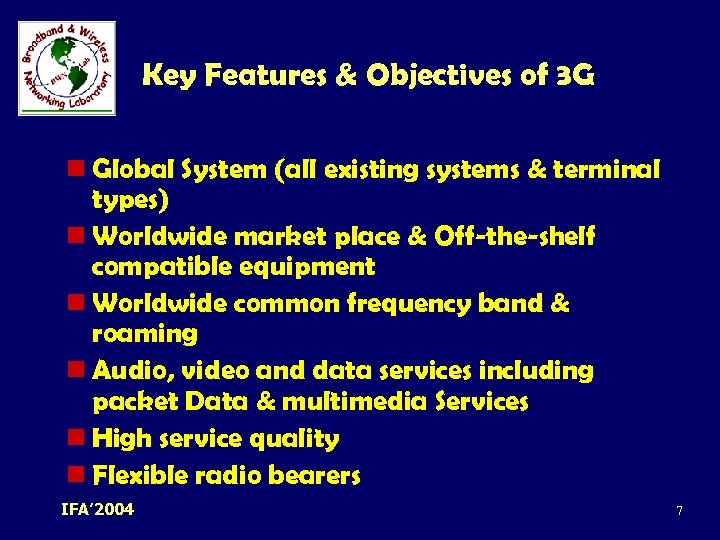 Broadband & Wireless Networking Laboratory

BWN Lab

Key Features & Objectives of 3G

Global System (all existing systems & terminal types)

Worldwide market place & Off-the-shelf compatible equipment

Worldwide common frequency band & roaming

Audio, video and data services including packet Data & multimedia Services

High service quality

Flexible radio bearers

IFA'2004

7